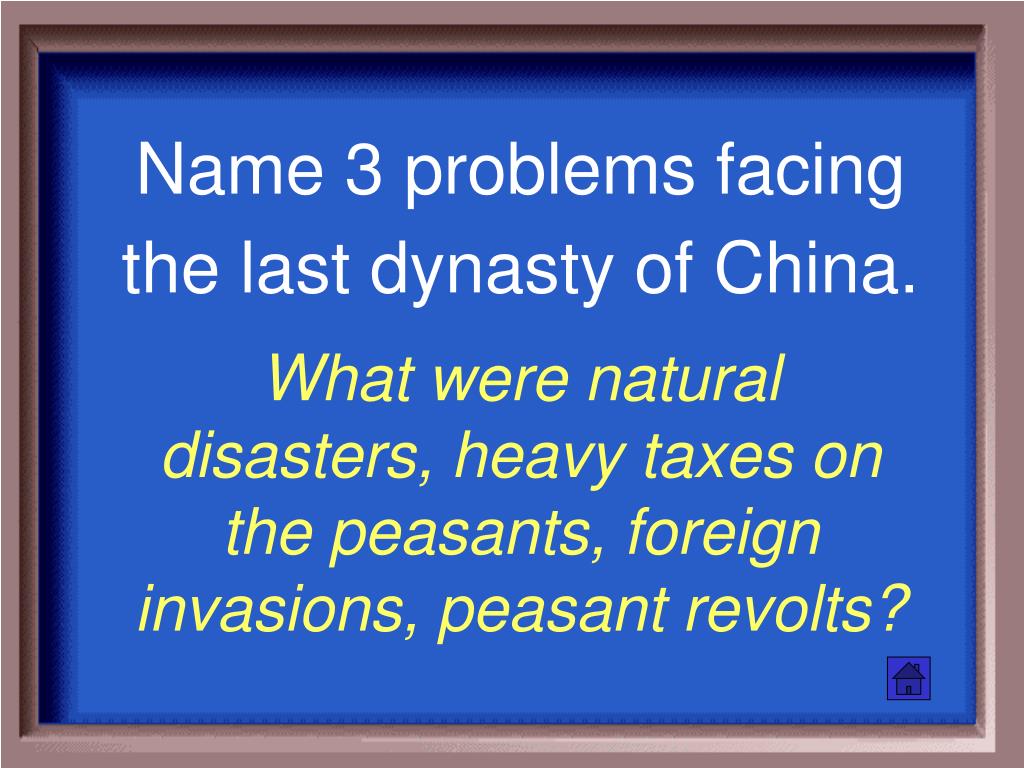 Name 3 problems facing the last dynasty of China.

What were natural disasters, heavy taxes on the peasants, foreign invasions, peasant revolts?